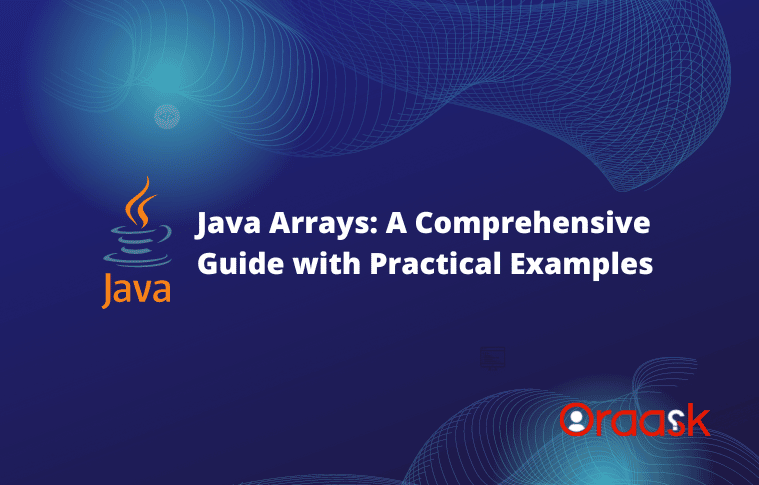 Java

Java Arrays: A Comprehensive Guide with Practical Examples

Oraask